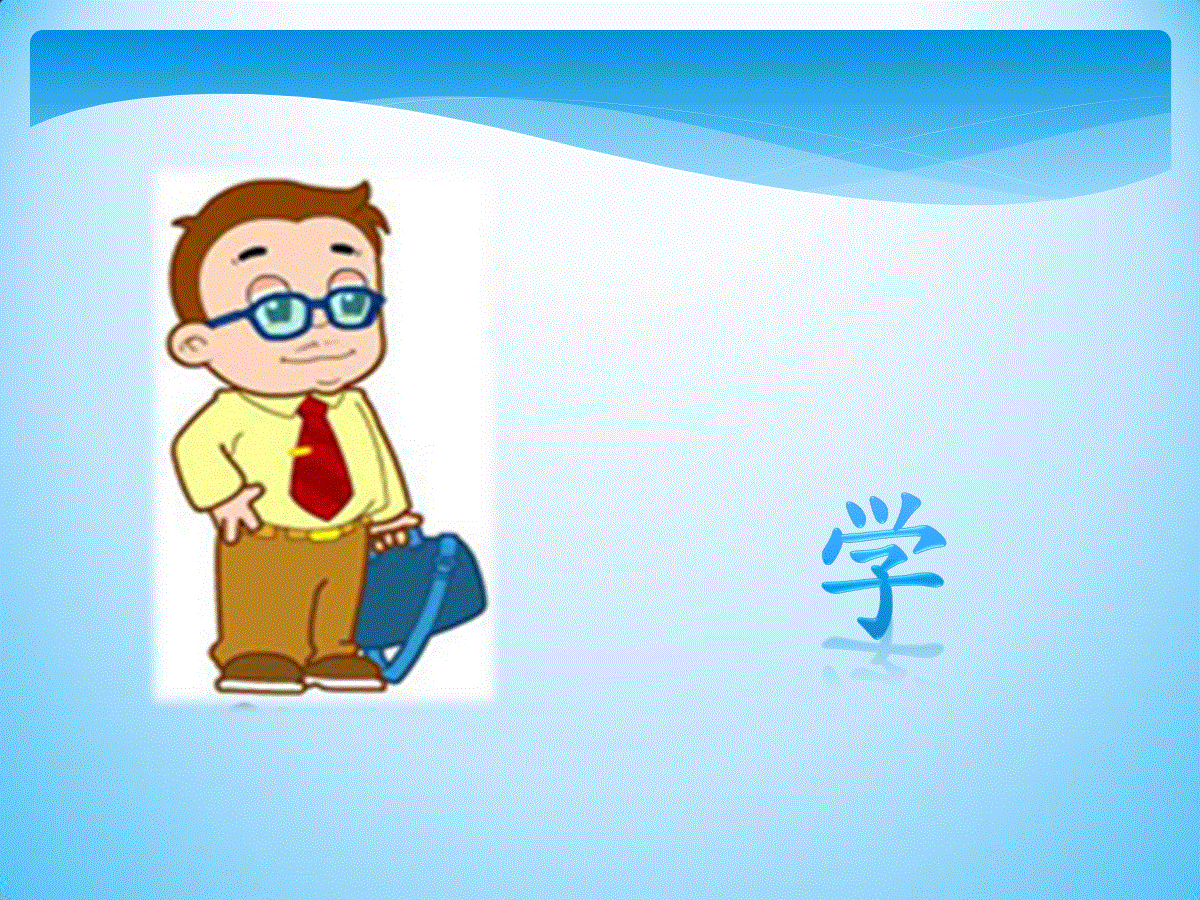 学